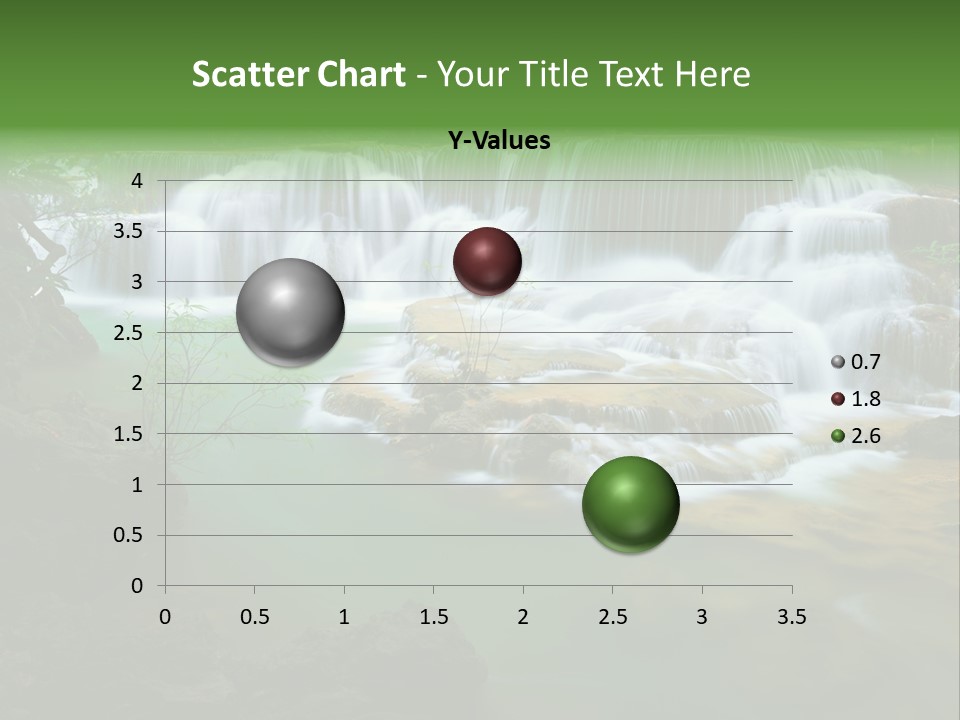 Scatter Chart - Your Title Text Here

Y-Values

4
3.5
3
2.5
2
1.5
1
0.5
0

0 0.5 1 1.5 2 2.5 3 3.5

0.7
1.8
2.6